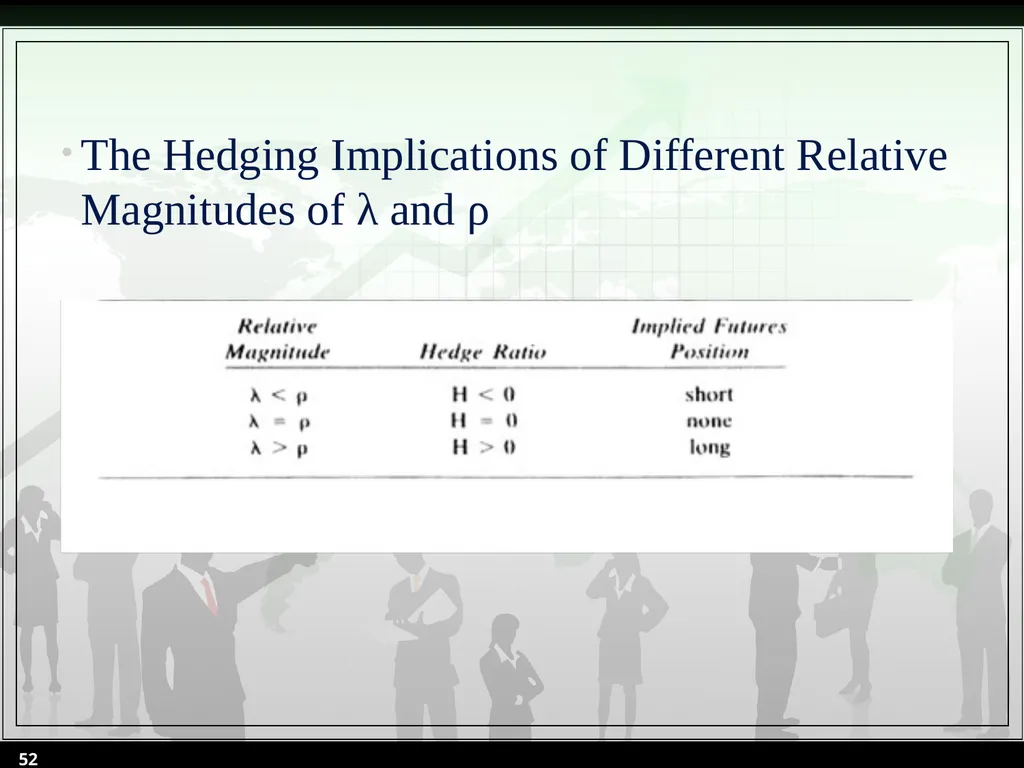 • The Hedging Implications of Different Relative Magnitudes of λ and ρ

| Relative Magnitude | Hedge Ratio | Implied Futures Position |
|---|---|---|
| $\lambda < \rho$ | $H < 0$ | short |
| $\lambda = \rho$ | $H = 0$ | none |
| $\lambda > \rho$ | $H > 0$ | long |

52